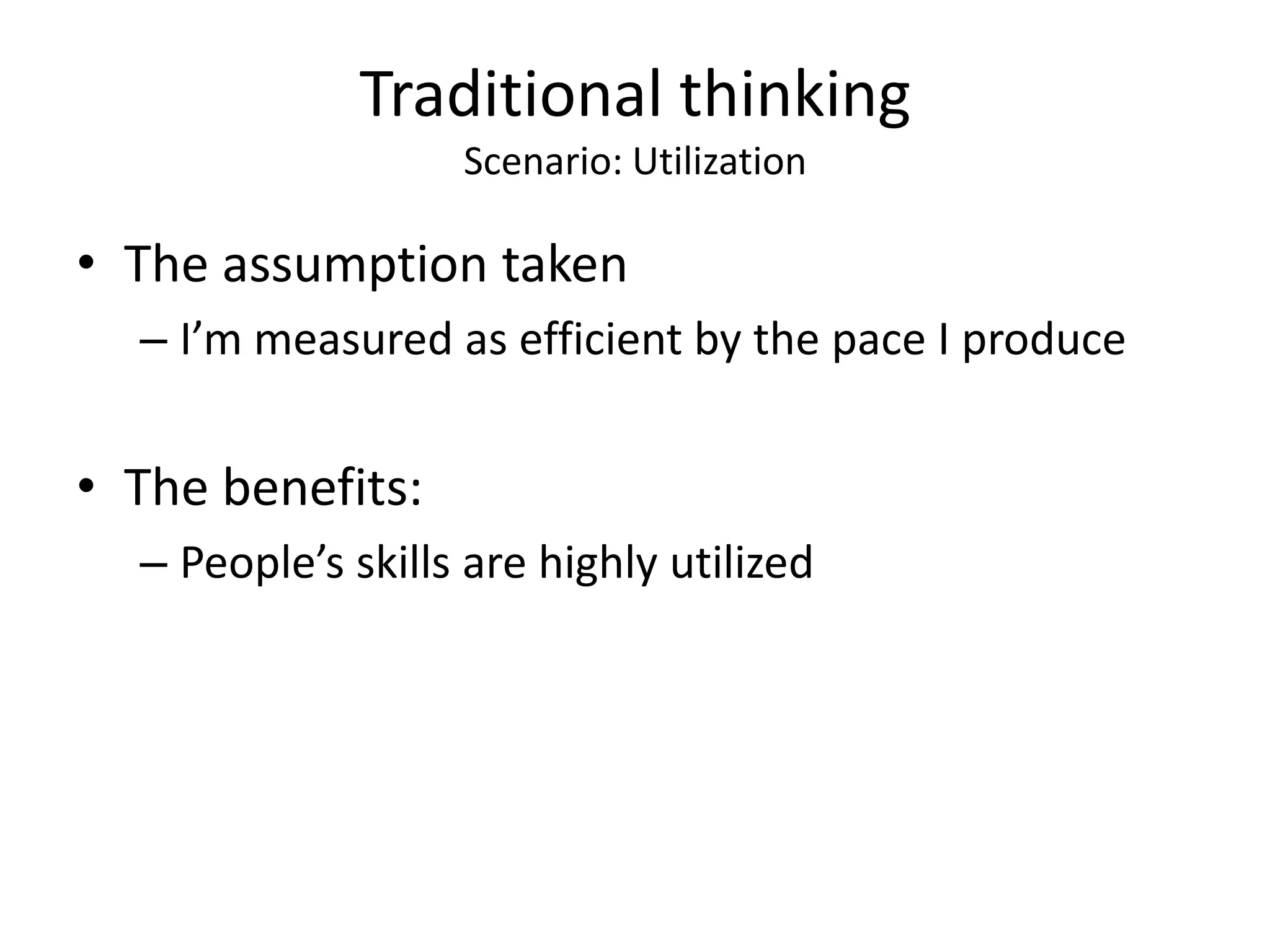 Traditional thinking

Scenario: Utilization

• The assumption taken

– I’m measured as efficient by the pace I produce

• The benefits:

– People’s skills are highly utilized